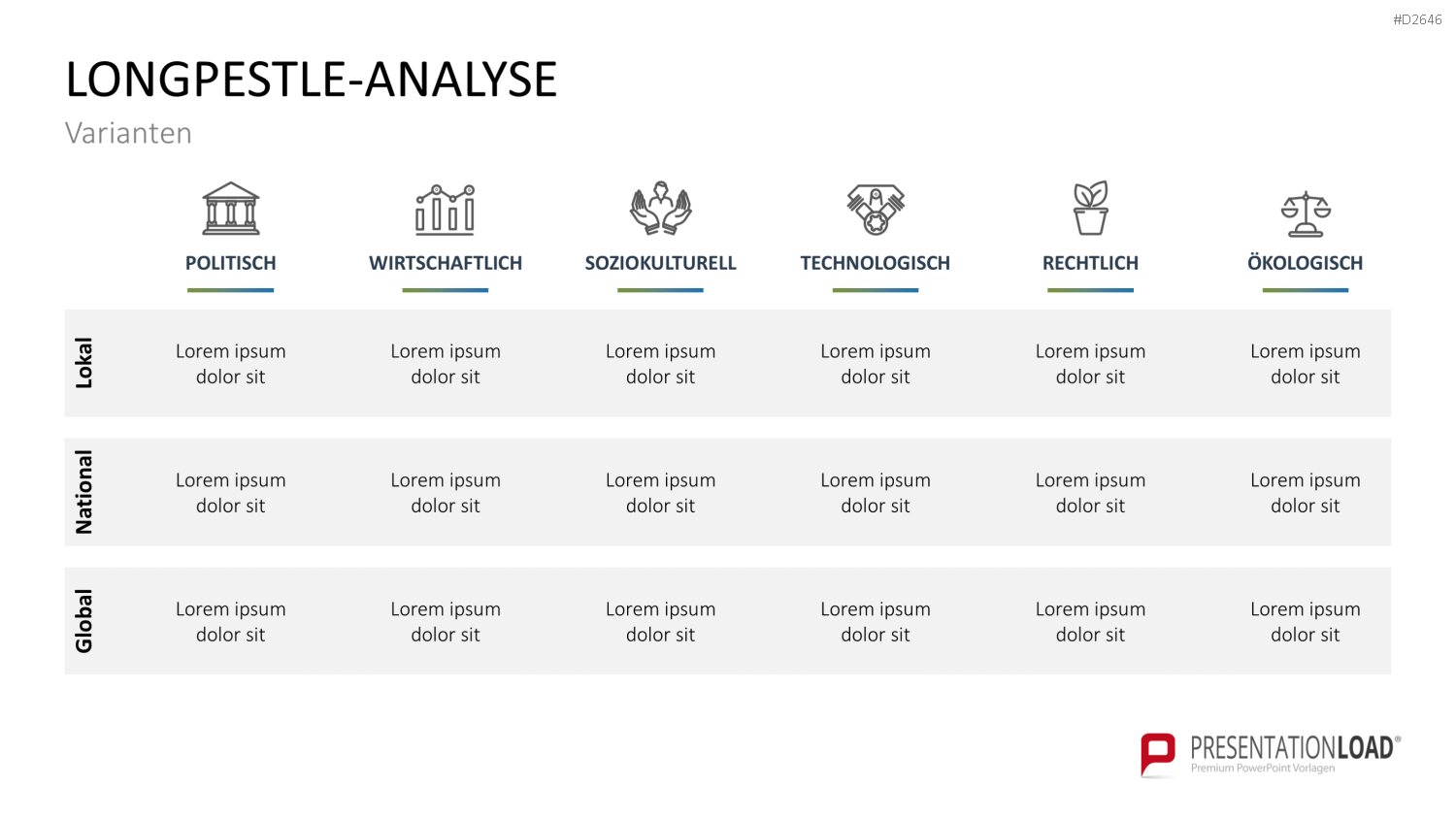 #D2646

LONGPESTLE-ANALYSE

Varianten

| | POLITISCH | WIRTSCHAFTLICH | SOZIOKULTURELL | TECHNOLOGISCH | RECHTLICH | ÖKOLOGISCH |
|---|---|---|---|---|---|---|
| Lokal | Lorem ipsum dolor sit | Lorem ipsum dolor sit | Lorem ipsum dolor sit | Lorem ipsum dolor sit | Lorem ipsum dolor sit | Lorem ipsum dolor sit |
| National | Lorem ipsum dolor sit | Lorem ipsum dolor sit | Lorem ipsum dolor sit | Lorem ipsum dolor sit | Lorem ipsum dolor sit | Lorem ipsum dolor sit |
| Global | Lorem ipsum dolor sit | Lorem ipsum dolor sit | Lorem ipsum dolor sit | Lorem ipsum dolor sit | Lorem ipsum dolor sit | Lorem ipsum dolor sit |

PRESENTATIONLOAD®
Premium PowerPoint Vorlagen